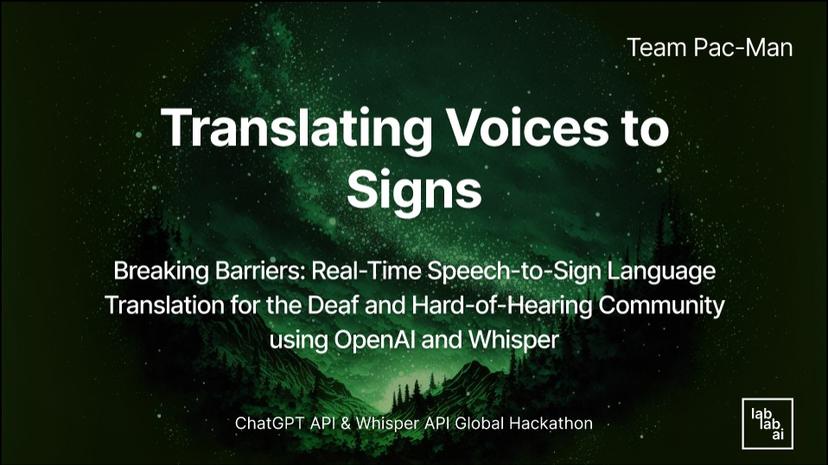 Team Pac-Man

Translating Voices to Signs

Breaking Barriers: Real-Time Speech-to-Sign Language Translation for the Deaf and Hard-of-Hearing Community using OpenAI and Whisper

ChatGPT API & Whisper API Global Hackathon

lab lab ai